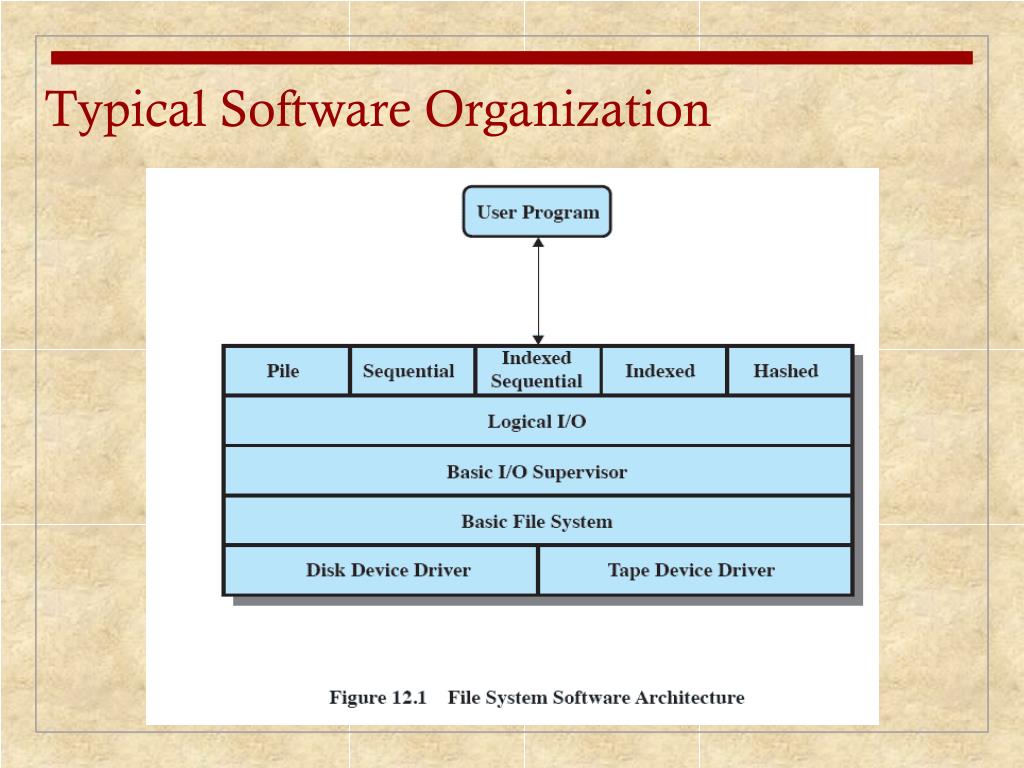 Typical Software Organization

User Program

Pile

Sequential

Indexed Sequential

Indexed

Hashed

Logical I/O

Basic I/O Supervisor

Basic File System

Disk Device Driver

Tape Device Driver

Figure 12.1 File System Software Architecture